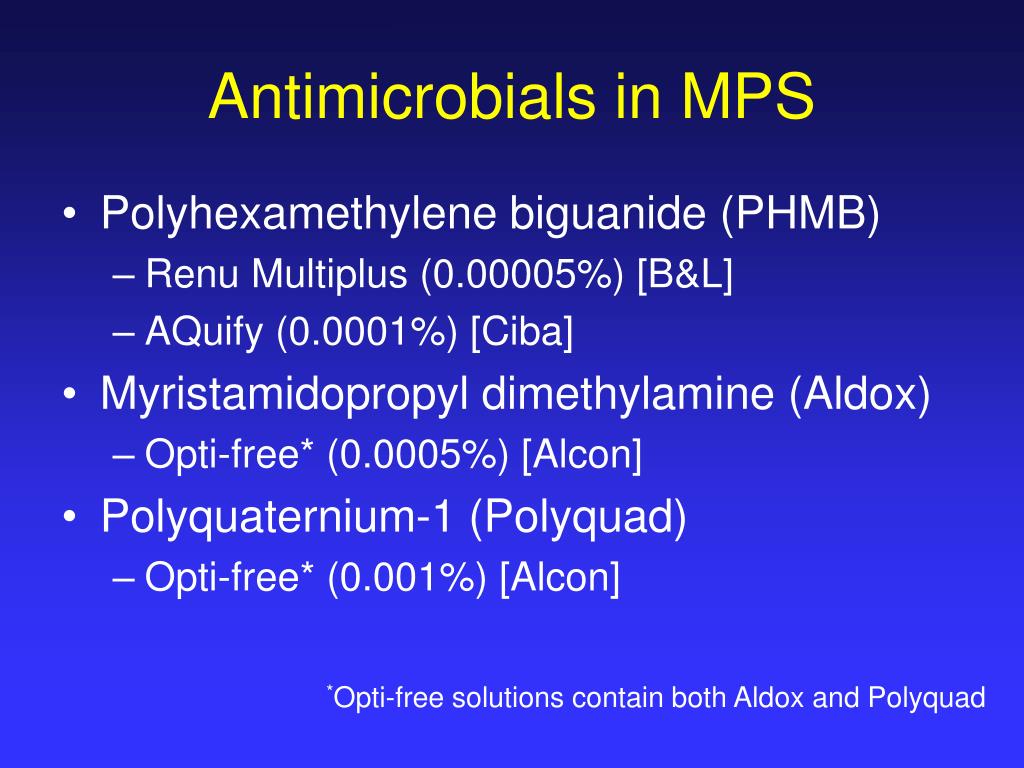 Antimicrobials in MPS

• Polyhexamethylene biguanide (PHMB)
– Renu Multiplus (0.00005%) [B&L]
– AQuify (0.0001%) [Ciba]
• Myristamidopropyl dimethylamine (Aldox)
– Opti-free* (0.0005%) [Alcon]
• Polyquaternium-1 (Polyquad)
– Opti-free* (0.001%) [Alcon]

*Opti-free solutions contain both Aldox and Polyquad